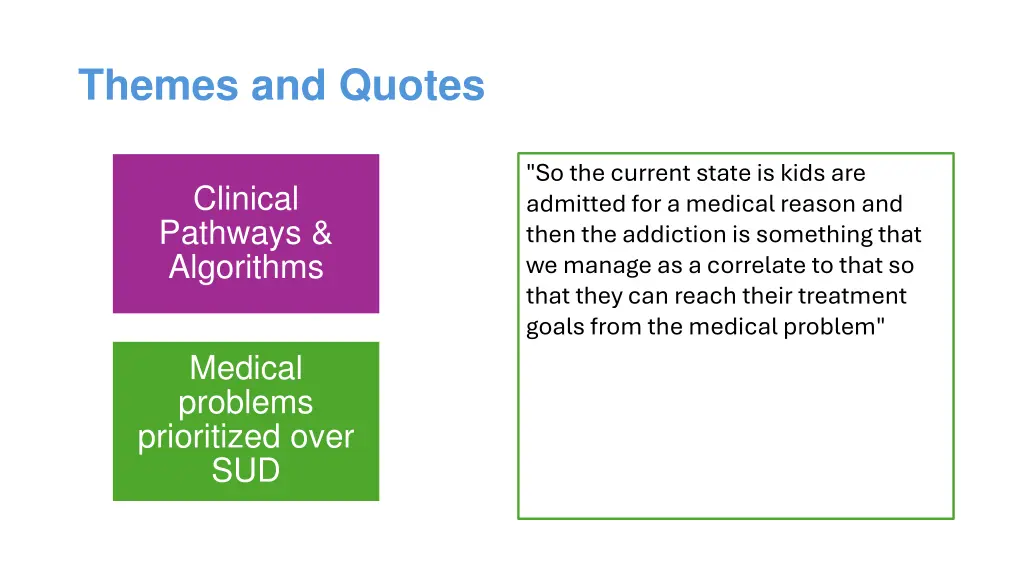 Themes and Quotes

Clinical Pathways & Algorithms

Medical problems prioritized over SUD

"So the current state is kids are admitted for a medical reason and then the addiction is something that we manage as a correlate to that so that they can reach their treatment goals from the medical problem"